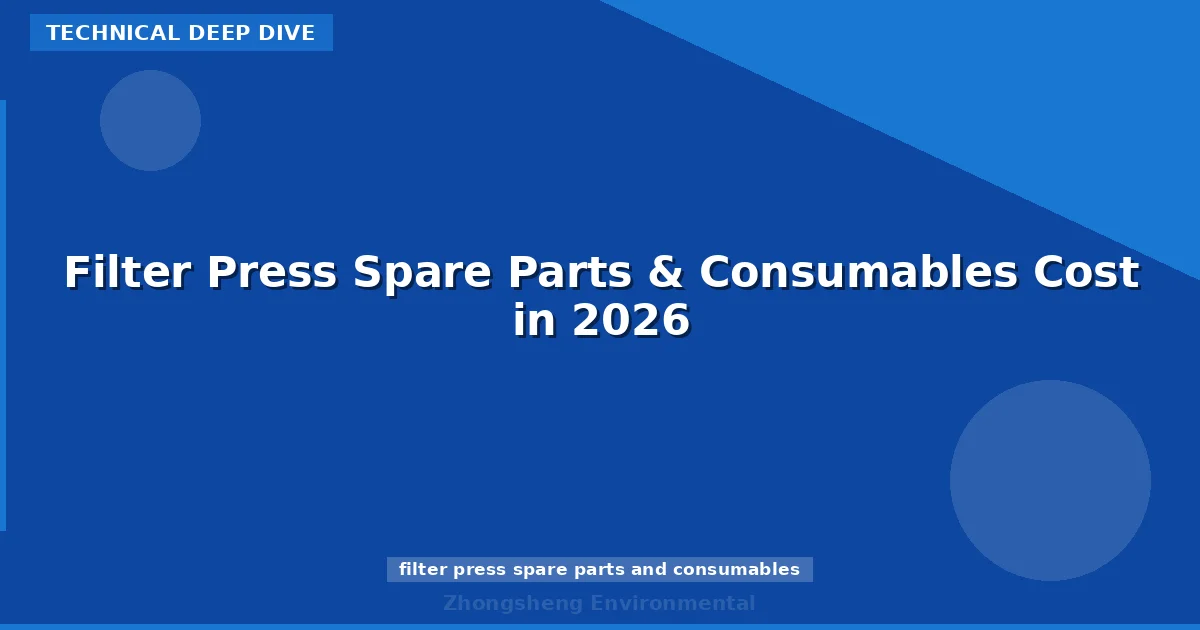 TECHNICAL DEEP DIVE

Filter Press Spare Parts & Consumables Cost in 2026

filter press spare parts and consumables

Zhongsheng Environmental